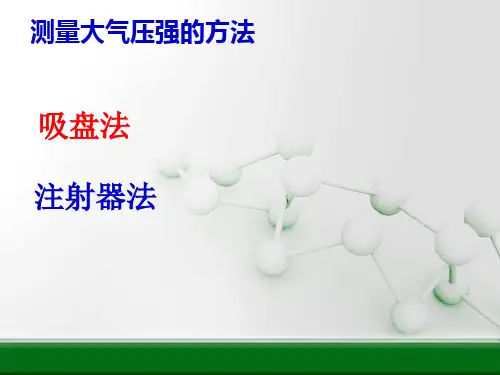 测量大气压强的方法

吸盘法

注射器法